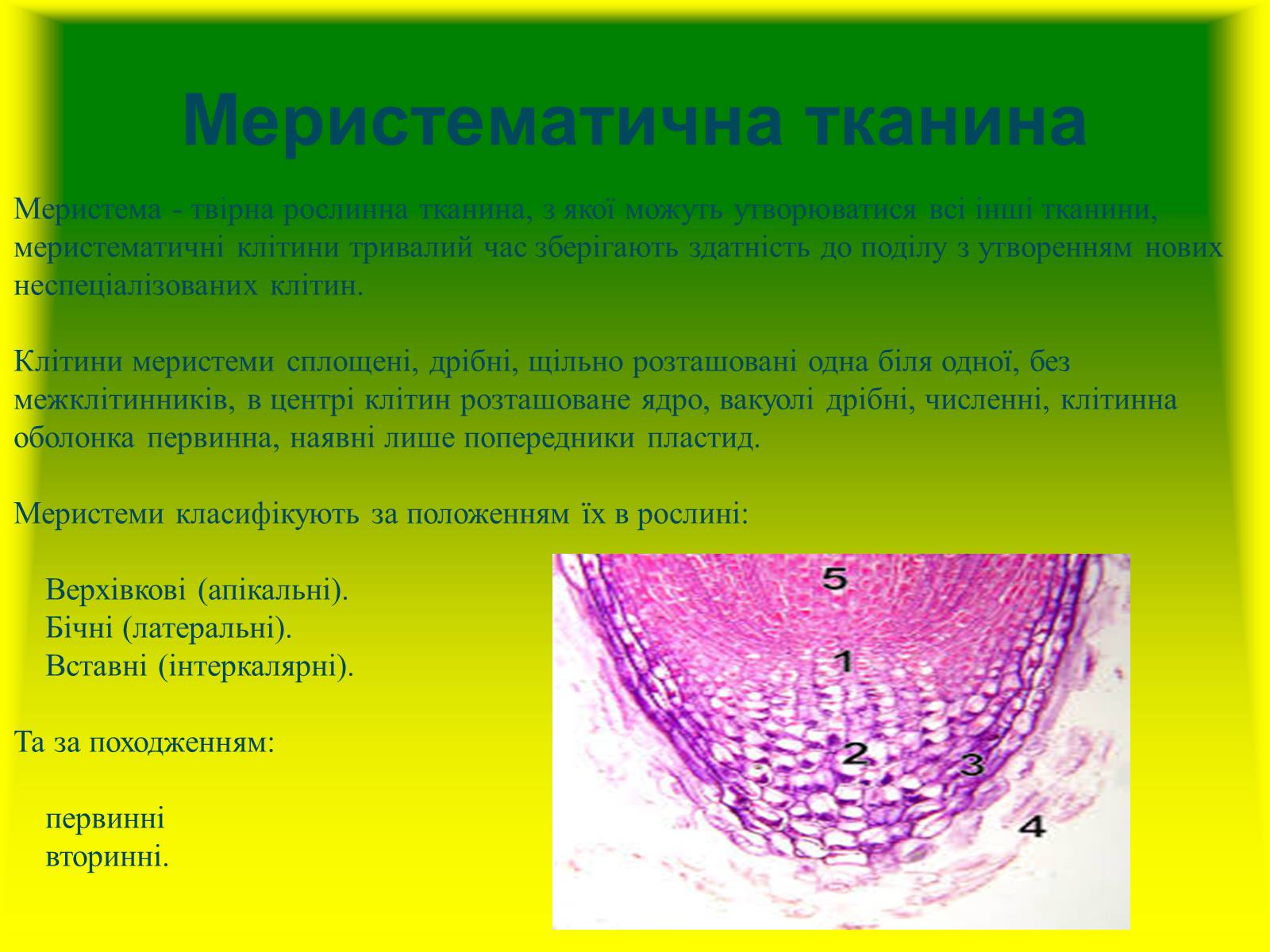 Меристематична тканина

Меристема - твірна рослинна тканина, з якої можуть утворюватися всі інші тканини, меристематичні клітини тривалий час зберігають здатність до поділу з утворенням нових неспеціалізованих клітин.

Клітини меристеми сплощені, дрібні, щільно розташовані одна біля одної, без межклітинників, в центрі клітин розташоване ядро, вакуолі дрібні, численні, клітинна оболонка первинна, наявні лише попередники пластид.

Меристеми класифікують за положенням їх в рослині:

Верхівкові (апікальні).
Бічні (латеральні).
Вставні (інтеркалярні).

Та за походженням:

первинні
вторинні.

5
1
2
3
4